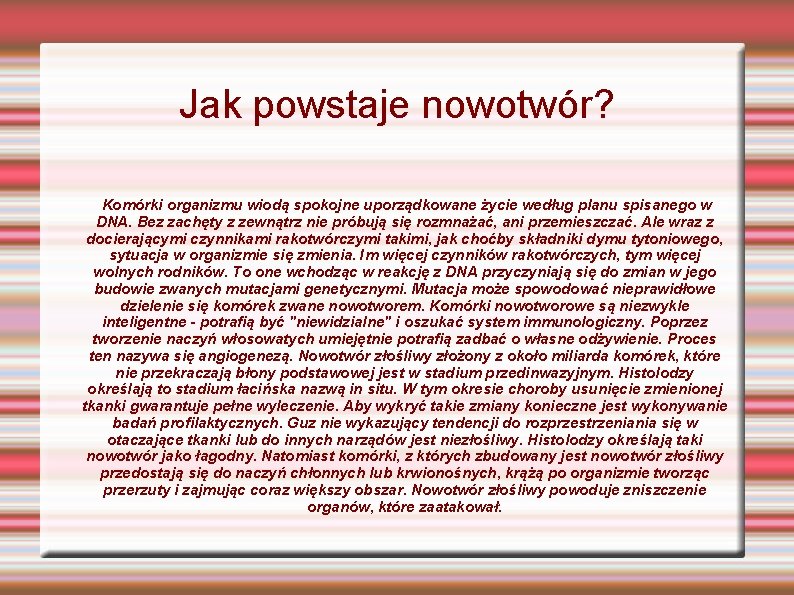 Jak powstaje nowotwór?

Komórki organizmu wiodą spokojne uporządkowane życie według planu spisanego w DNA. Bez zachęty z zewnątrz nie próbują się rozmnażać, ani przemieszczać. Ale wraz z docierającymi czynnikami rakotwórczymi takimi, jak choćby składniki dymu tytoniowego, sytuacja w organizmie się zmienia. Im więcej czynników rakotwórczych, tym więcej wolnych rodników. To one wchodząc w reakcję z DNA przyczyniają się do zmian w jego budowie zwanych mutacjami genetycznymi. Mutacja może spowodować nieprawidłowe dzielenie się komórek zwane nowotworem. Komórki nowotworowe są niezwykle inteligentne - potrafią być "niewidzialne" i oszukać system immunologiczny. Poprzez tworzenie naczyń włosowatych umiejętnie potrafią zadbać o własne odżywienie. Proces ten nazywa się angiogenezą. Nowotwór złośliwy złożony z około miliarda komórek, które nie przekraczają błony podstawowej jest w stadium przedinwazyjnym. Histolodzy określają to stadium łacińska nazwą in situ. W tym okresie choroby usunięcie zmienionej tkanki gwarantuje pełne wyleczenie. Aby wykryć takie zmiany konieczne jest wykonywanie badań profilaktycznych. Guz nie wykazujący tendencji do rozprzestrzeniania się w otaczające tkanki lub do innych narządów jest niezłośliwy. Histolodzy określają taki nowotwór jako łagodny. Natomiast komórki, z których zbudowany jest nowotwór złośliwy przedostają się do naczyń chłonnych lub krwionośnych, krążą po organizmie tworząc przerzuty i zajmując coraz większy obszar. Nowotwór złośliwy powoduje zniszczenie organów, które zaatakował.